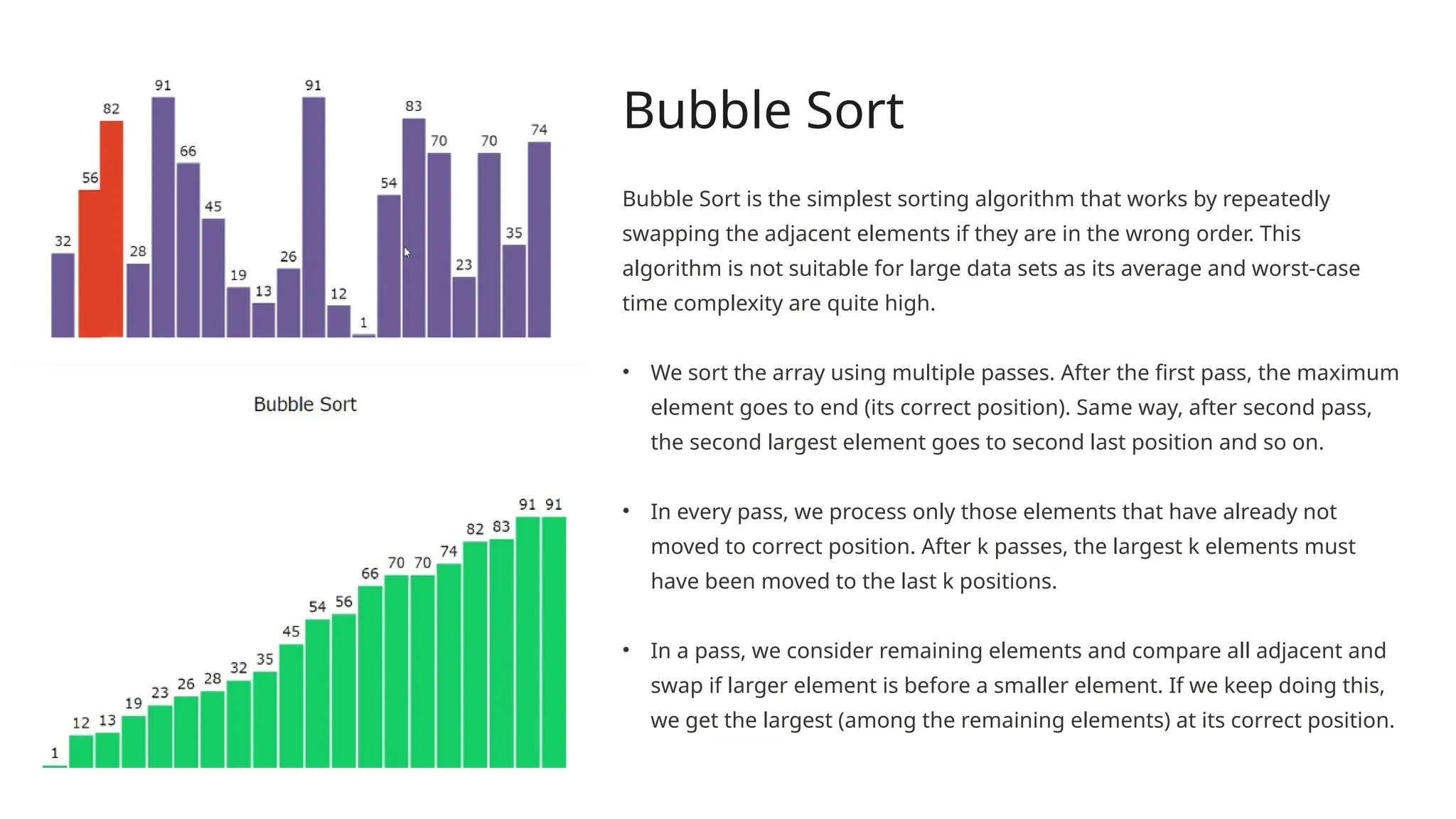 32 56 82 28 91 66 45 19 13 26 91 12 1 54 83 70 23 70 35 74

Bubble Sort

1 12 13 19 23 26 28 32 35 45 54 56 66 70 70 74 82 83 91 91

Bubble Sort

Bubble Sort is the simplest sorting algorithm that works by repeatedly swapping the adjacent elements if they are in the wrong order. This algorithm is not suitable for large data sets as its average and worst-case time complexity are quite high.

• We sort the array using multiple passes. After the first pass, the maximum element goes to end (its correct position). Same way, after second pass, the second largest element goes to second last position and so on.

• In every pass, we process only those elements that have already not moved to correct position. After k passes, the largest k elements must have been moved to the last k positions.

• In a pass, we consider remaining elements and compare all adjacent and swap if larger element is before a smaller element. If we keep doing this, we get the largest (among the remaining elements) at its correct position.